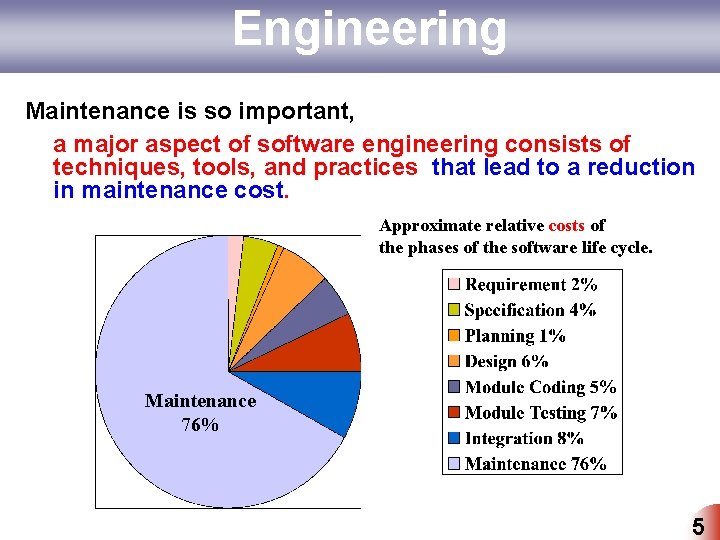 Engineering

Maintenance is so important,

a major aspect of software engineering consists of techniques, tools, and practices that lead to a reduction in maintenance cost.

Approximate relative costs of the phases of the software life cycle.

Maintenance 76%

Requirement 2%
Specification 4%
Planning 1%
Design 6%
Module Coding 5%
Module Testing 7%
Integration 8%
Maintenance 76%

5